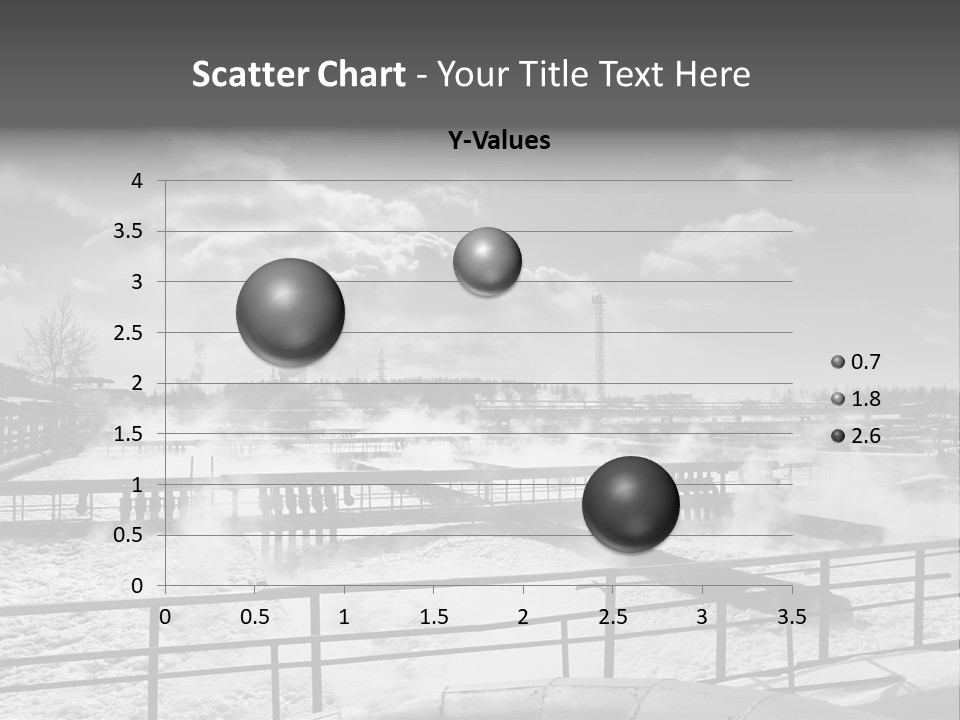 Scatter Chart - Your Title Text Here

Y-Values

4
3.5
3
2.5
2
1.5
1
0.5
0

0 0.5 1 1.5 2 2.5 3 3.5

0.7
1.8
2.6